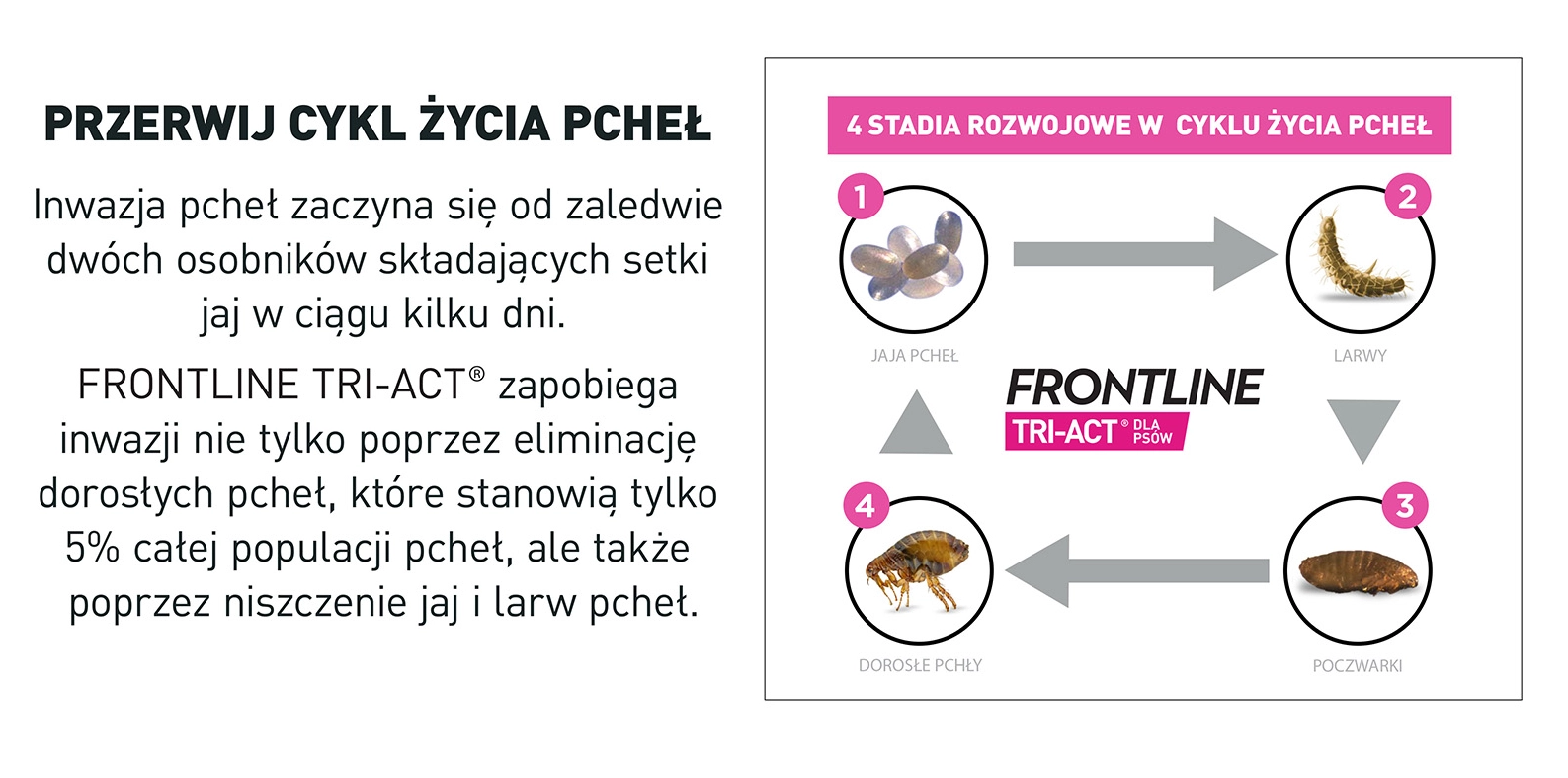 PRZERWIJ CYKL ŻYCIA PCHEŁ

Inwazja pcheł zaczyna się od zaledwie dwóch osobników składających setki jaj w ciągu kilku dni.

FRONTLINE TRI-ACT® zapobiega inwazji nie tylko poprzez eliminację dorosłych pcheł, które stanowią tylko 5% całej populacji pcheł, ale także poprzez niszczenie jaj i larw pcheł.

4 STADIA ROZWOJOWE W CYKLU ŻYCIA PCHEŁ

1
JAJA PCHEŁ

2
LARWY

FRONTLINE
TRI-ACT® DLA PSÓW

3
POCZWARKI

4
DOROSŁE PCHŁY